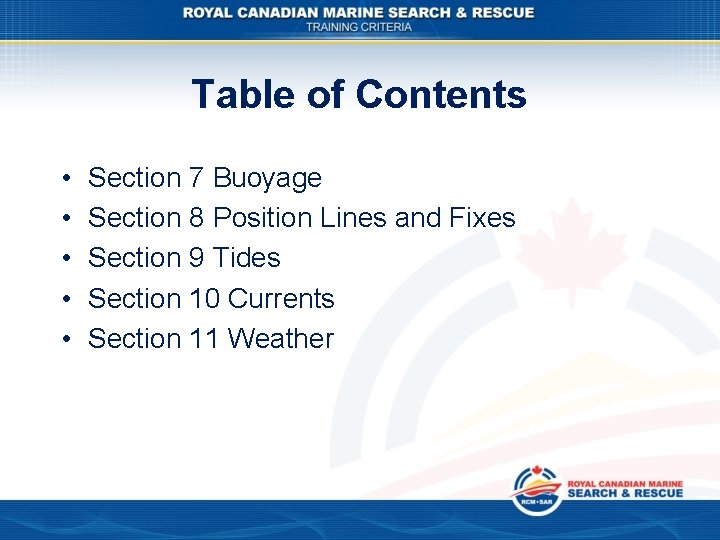 ROYAL CANADIAN MARINE SEARCH & RESCUE
TRAINING CRITERIA

Table of Contents

• Section 7 Buoyage
• Section 8 Position Lines and Fixes
• Section 9 Tides
• Section 10 Currents
• Section 11 Weather

RCM•SAR
ROYAL CANADIAN MARINE
SEARCH & RESCUE